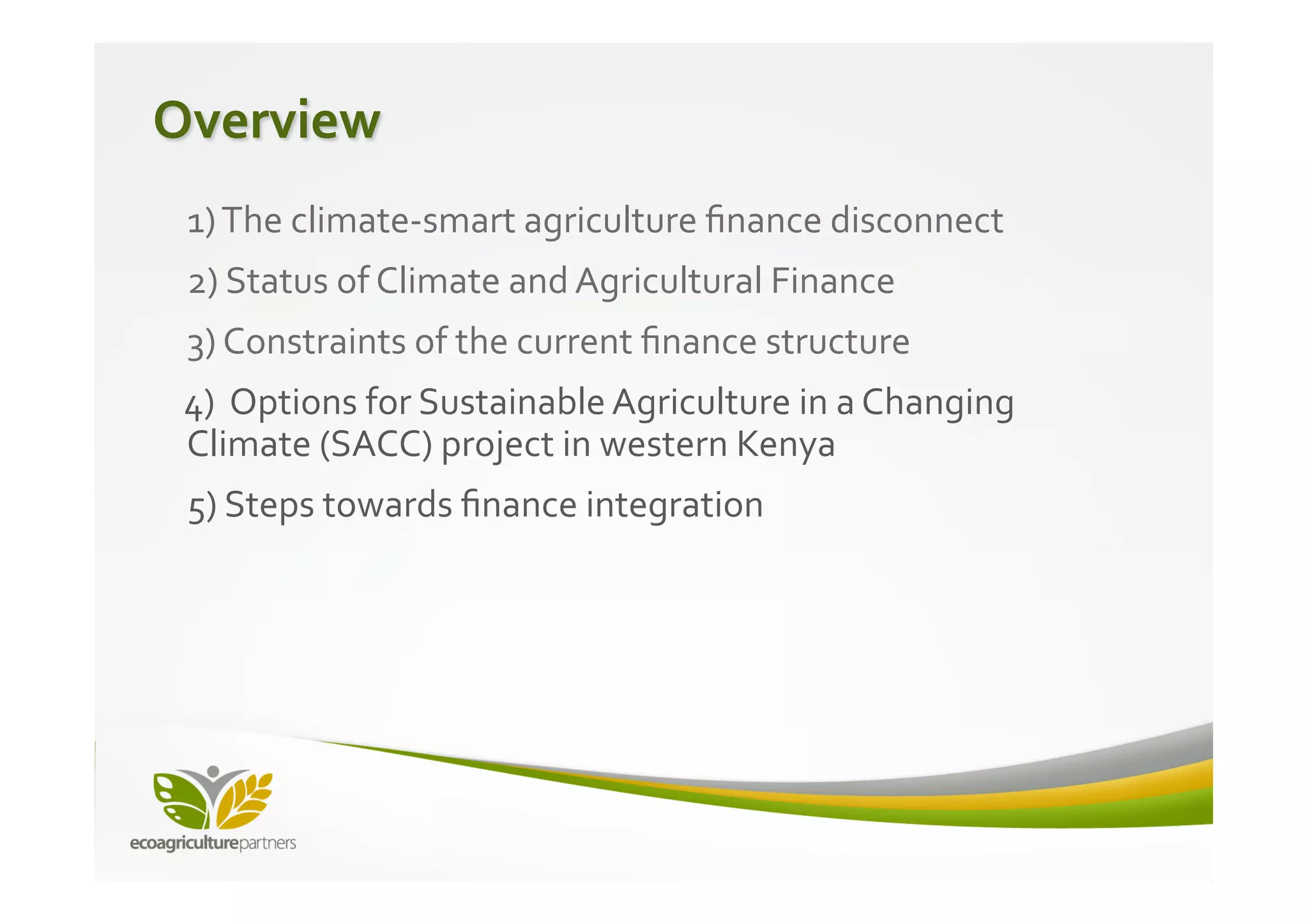 Overview

1) The climate-smart agriculture finance disconnect

2) Status of Climate and Agricultural Finance

3) Constraints of the current finance structure

4) Options for Sustainable Agriculture in a Changing Climate (SACC) project in western Kenya

5) Steps towards finance integration

ecoagriculturepartners